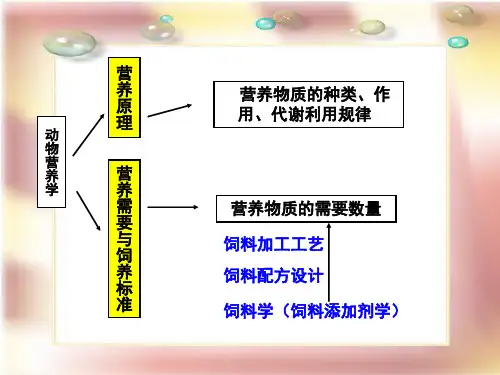 动物营养学

营养原理

营养物质的种类、作用、代谢利用规律

营养需要与饲养标准

营养物质的需要数量

饲料加工工艺

饲料配方设计

饲料学（饲料添加剂学）